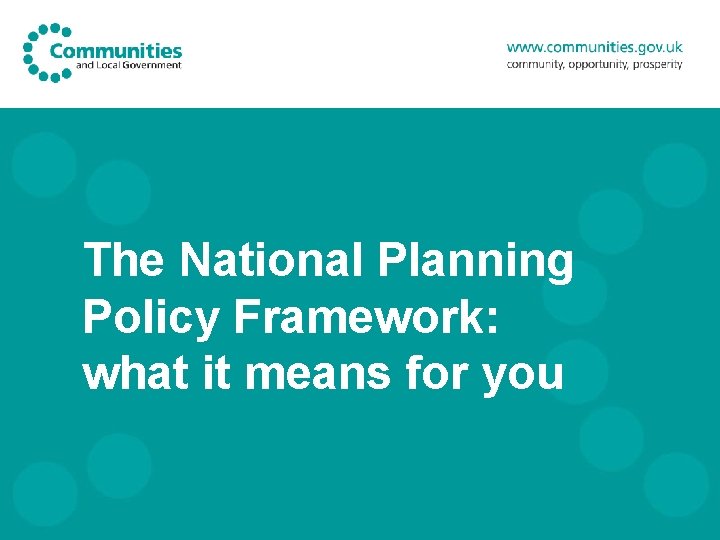 Communities
and Local Government

www.communities.gov.uk
community, opportunity, prosperity

The National Planning Policy Framework: what it means for you